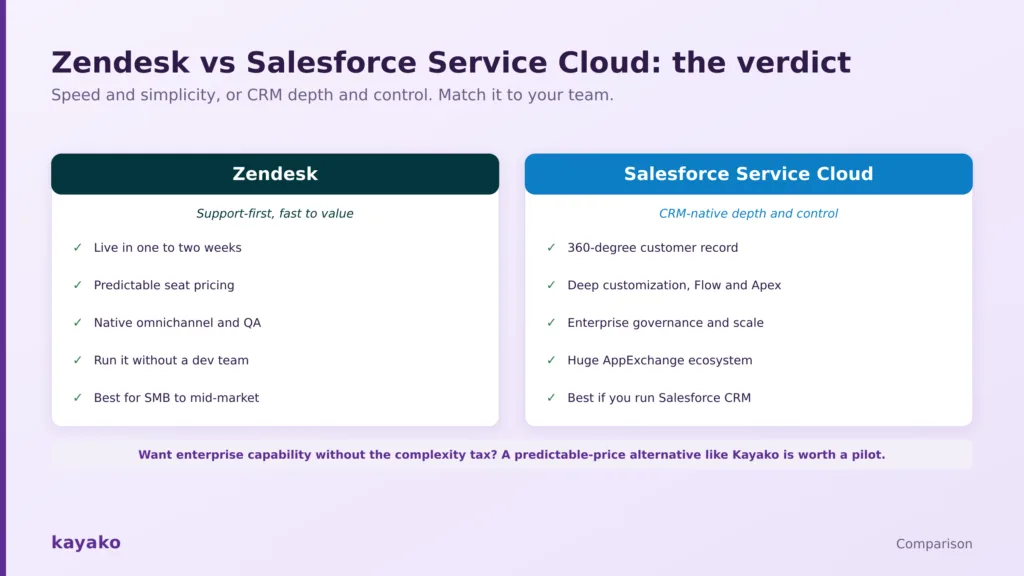 Zendesk vs Salesforce Service Cloud: the verdict

Speed and simplicity, or CRM depth and control. Match it to your team.

Zendesk

Support-first, fast to value

✓ Live in one to two weeks

✓ Predictable seat pricing

✓ Native omnichannel and QA

✓ Run it without a dev team

✓ Best for SMB to mid-market

Salesforce Service Cloud

CRM-native depth and control

✓ 360-degree customer record

✓ Deep customization, Flow and Apex

✓ Enterprise governance and scale

✓ Huge AppExchange ecosystem

✓ Best if you run Salesforce CRM

Want enterprise capability without the complexity tax? A predictable-price alternative like Kayako is worth a pilot.

kayako

Comparison